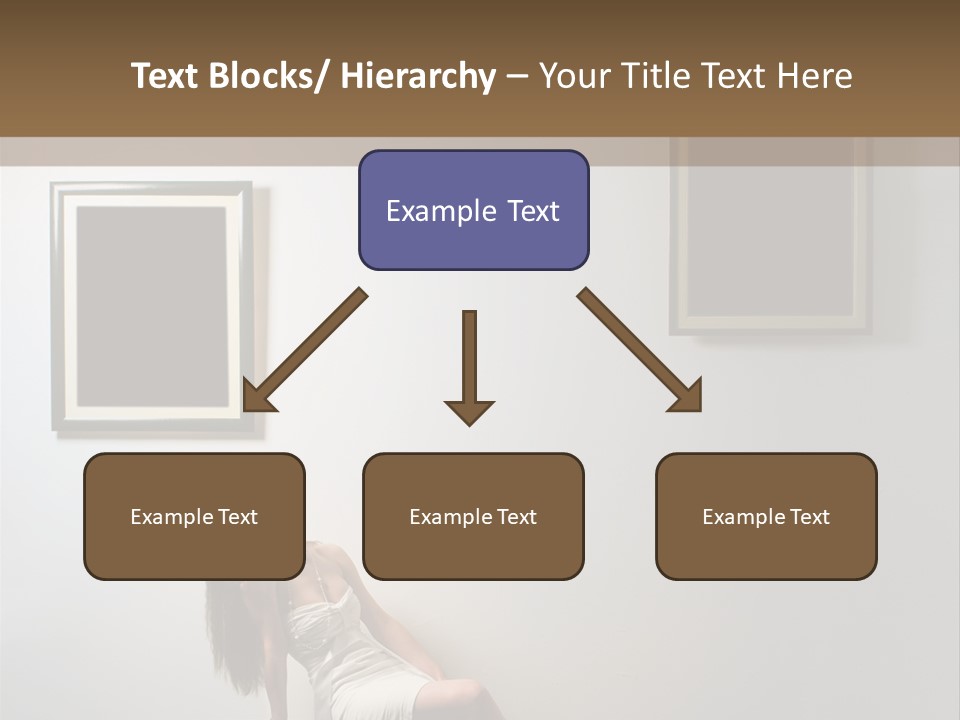 Text Blocks/ Hierarchy – Your Title Text Here

Example Text

Example Text

Example Text

Example Text